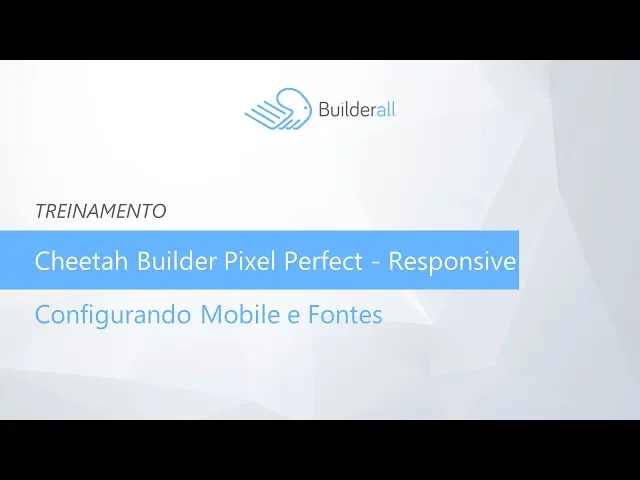 Builderall

TREINAMENTO

Cheetah Builder Pixel Perfect - Responsive

Configurando Mobile e Fontes